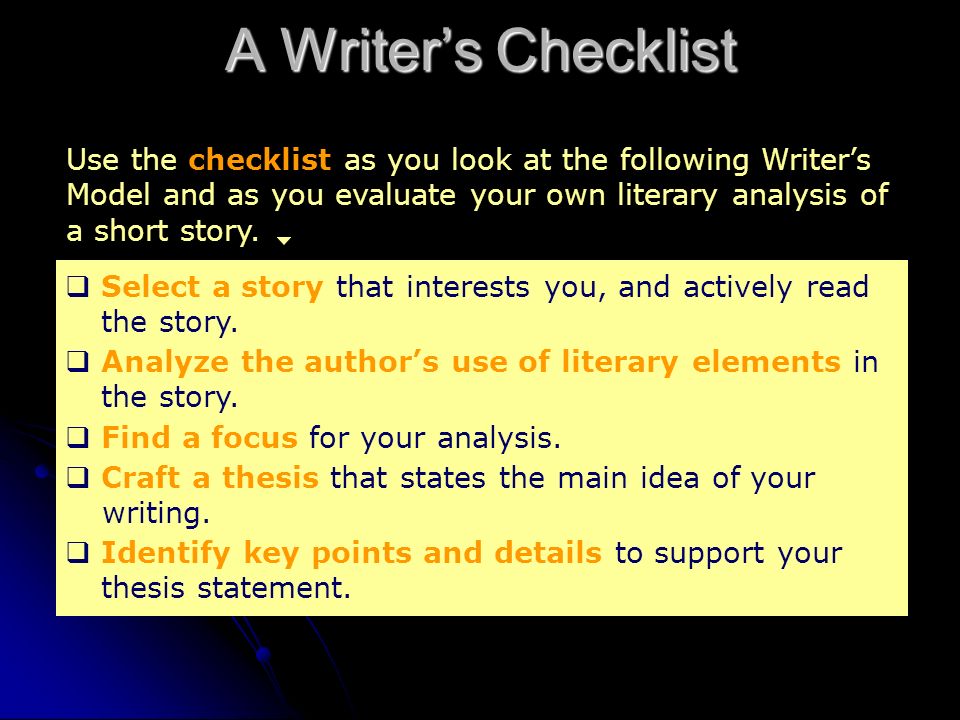 A Writer's Checklist

Use the checklist as you look at the following Writer's Model and as you evaluate your own literary analysis of a short story.

❑ Select a story that interests you, and actively read the story.
❑ Analyze the author's use of literary elements in the story.
❑ Find a focus for your analysis.
❑ Craft a thesis that states the main idea of your writing.
❑ Identify key points and details to support your thesis statement.